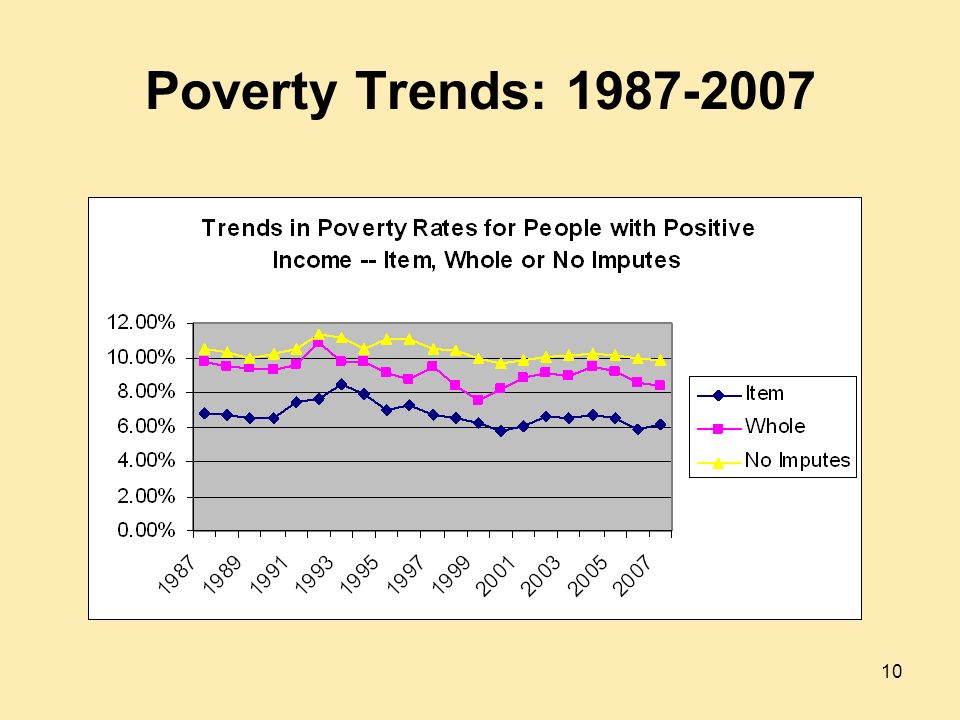 Poverty Trends: 1987-2007

Trends in Poverty Rates for People with Positive Income -- Item, Whole or No Imputes

12.00%
10.00%
8.00%
6.00%
4.00%
2.00%
0.00%

1987
1989
1991
1993
1995
1997
1999
2001
2003
2005
2007

Item
Whole
No Imputes

10